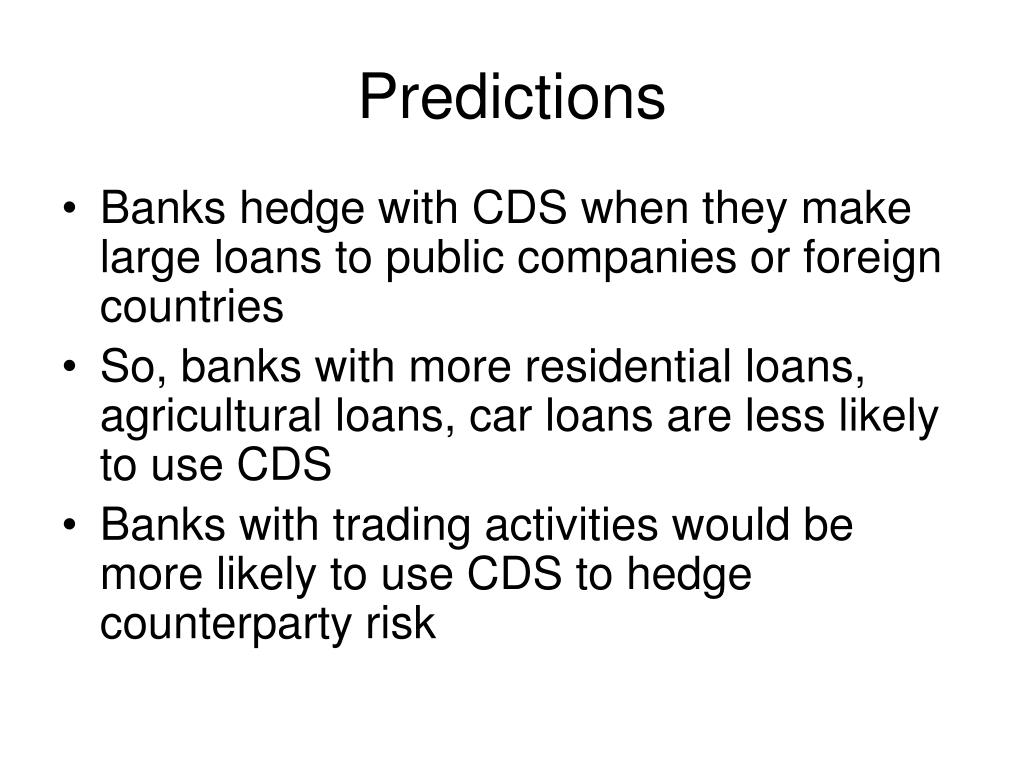 Predictions

• Banks hedge with CDS when they make large loans to public companies or foreign countries
• So, banks with more residential loans, agricultural loans, car loans are less likely to use CDS
• Banks with trading activities would be more likely to use CDS to hedge counterparty risk